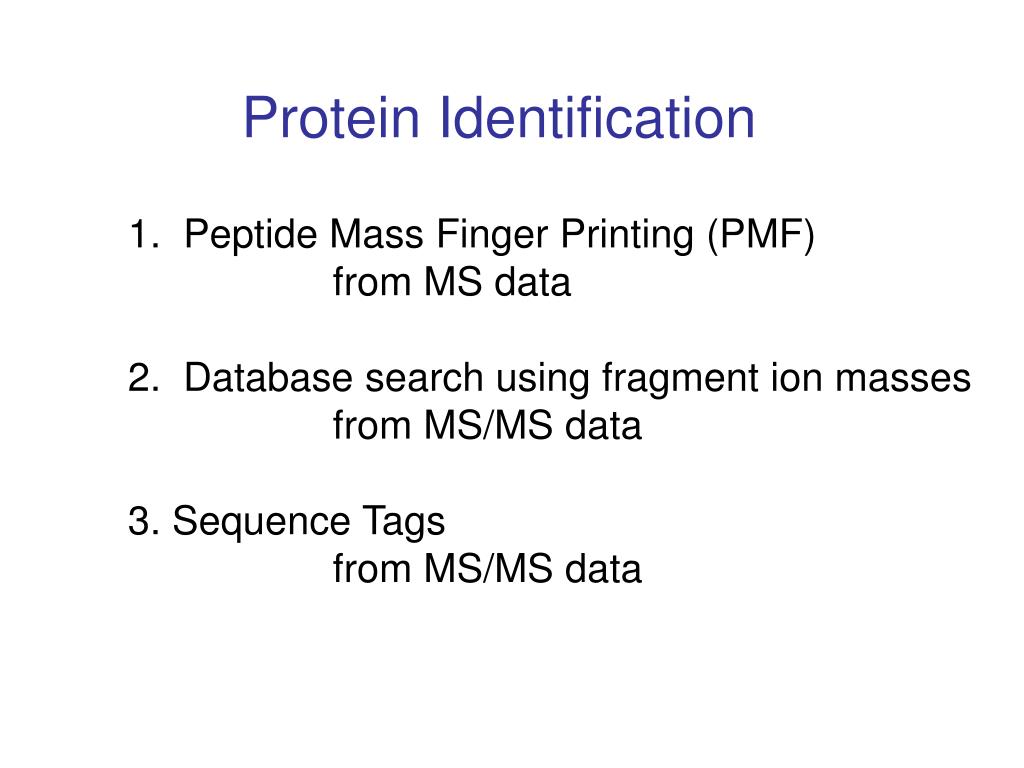 Protein Identification

1. Peptide Mass Finger Printing (PMF)
from MS data

2. Database search using fragment ion masses
from MS/MS data

3. Sequence Tags
from MS/MS data